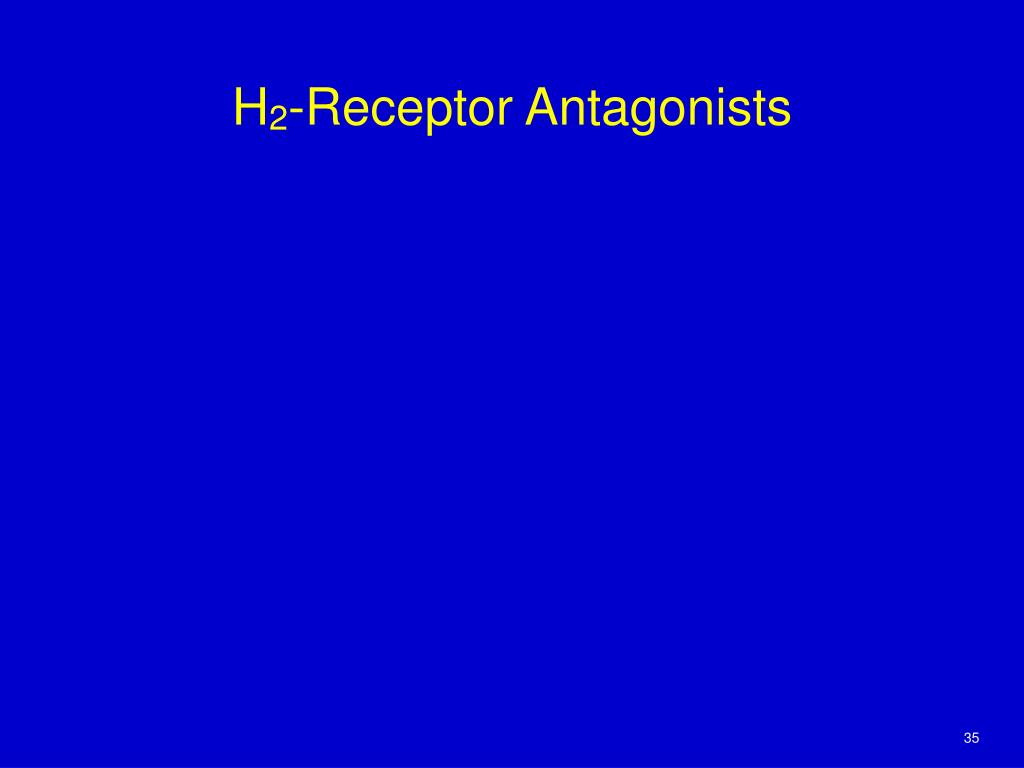 $H_2$-Receptor Antagonists

35